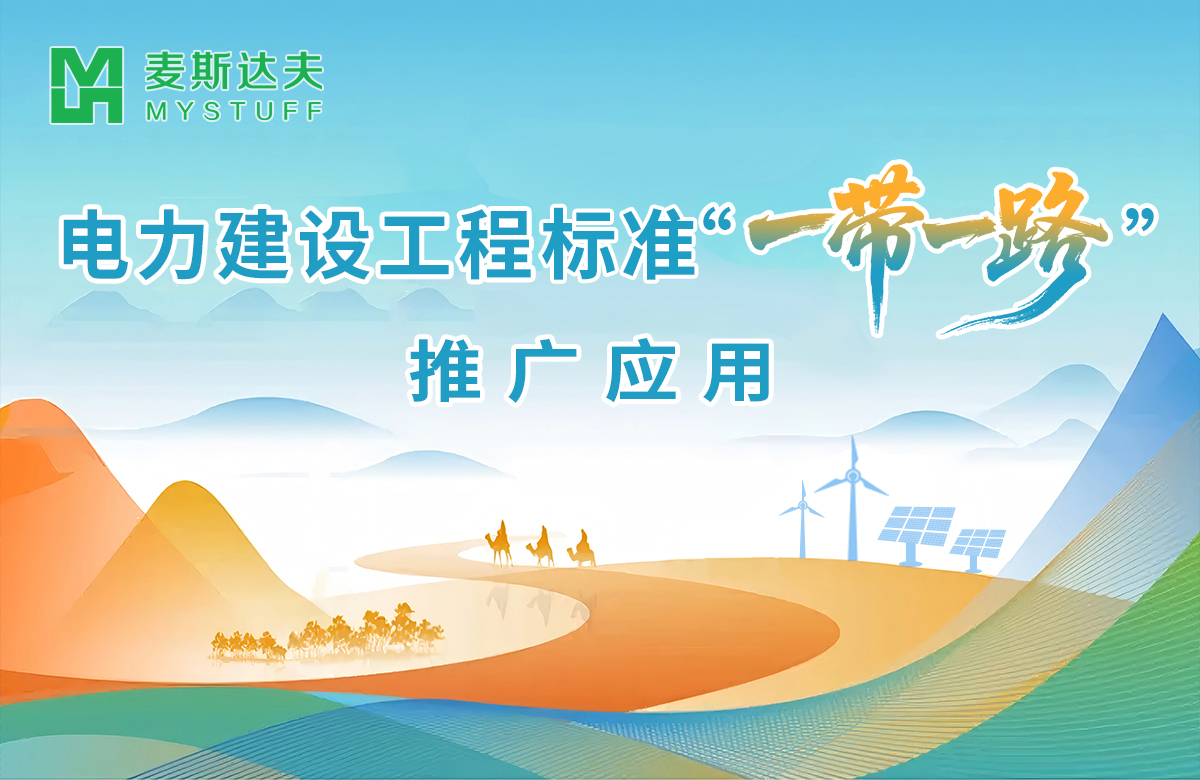 麦斯达夫
MYSTUFF

电力建设工程标准“一带一路”
推广应用